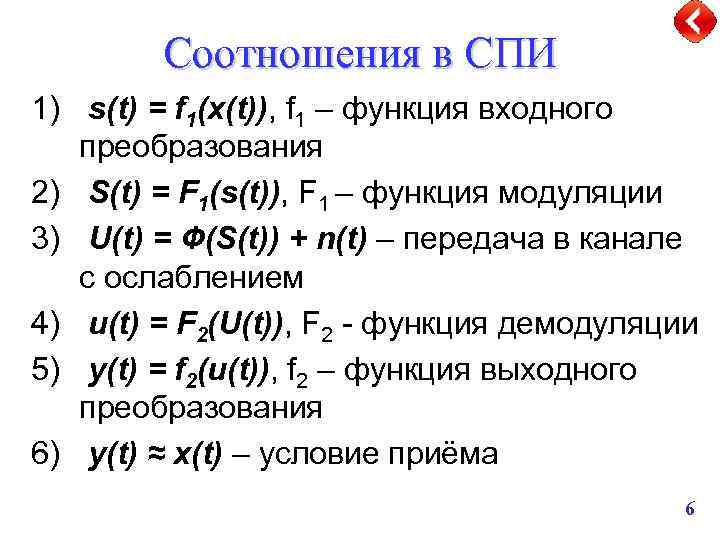 Соотношения в СПИ

1) $s(t) = f_1(x(t))$, $f_1$ – функция входного преобразования

2) $S(t) = F_1(s(t))$, $F_1$ – функция модуляции

3) $U(t) = \Phi(S(t)) + n(t)$ – передача в канале с ослаблением

4) $u(t) = F_2(U(t))$, $F_2$ - функция демодуляции

5) $y(t) = f_2(u(t))$, $f_2$ – функция выходного преобразования

6) $y(t) \approx x(t)$ – условие приёма

6